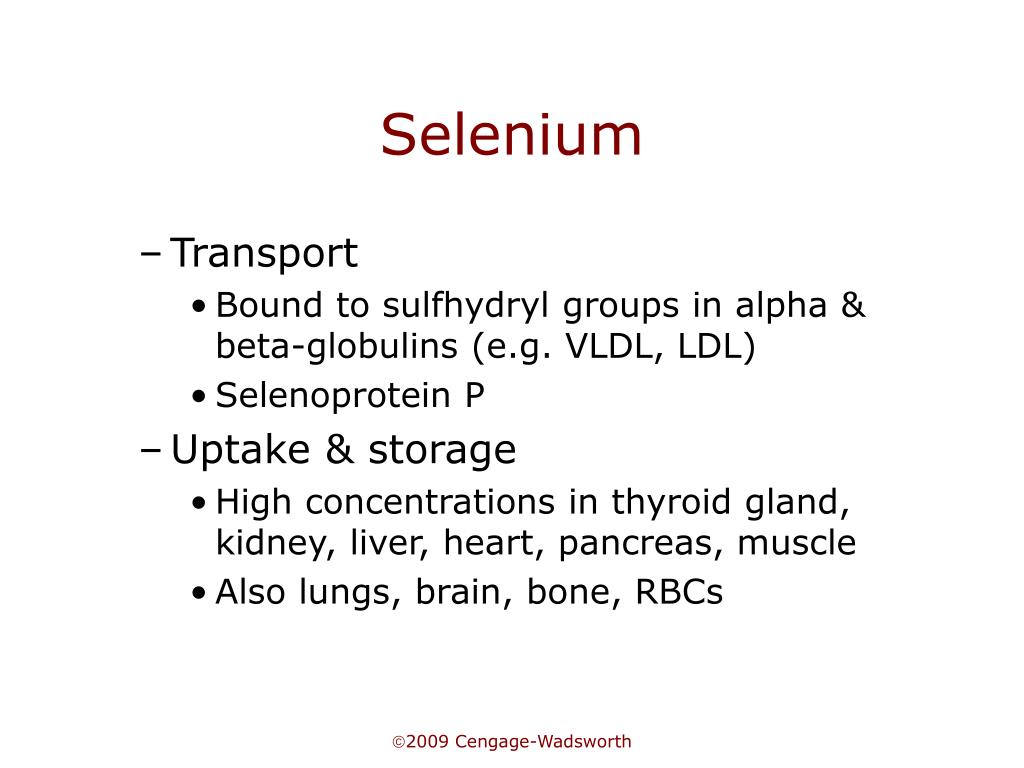 Selenium

– Transport
• Bound to sulfhydryl groups in alpha & beta-globulins (e.g. VLDL, LDL)
• Selenoprotein P

– Uptake & storage
• High concentrations in thyroid gland, kidney, liver, heart, pancreas, muscle
• Also lungs, brain, bone, RBCs

©2009 Cengage-Wadsworth